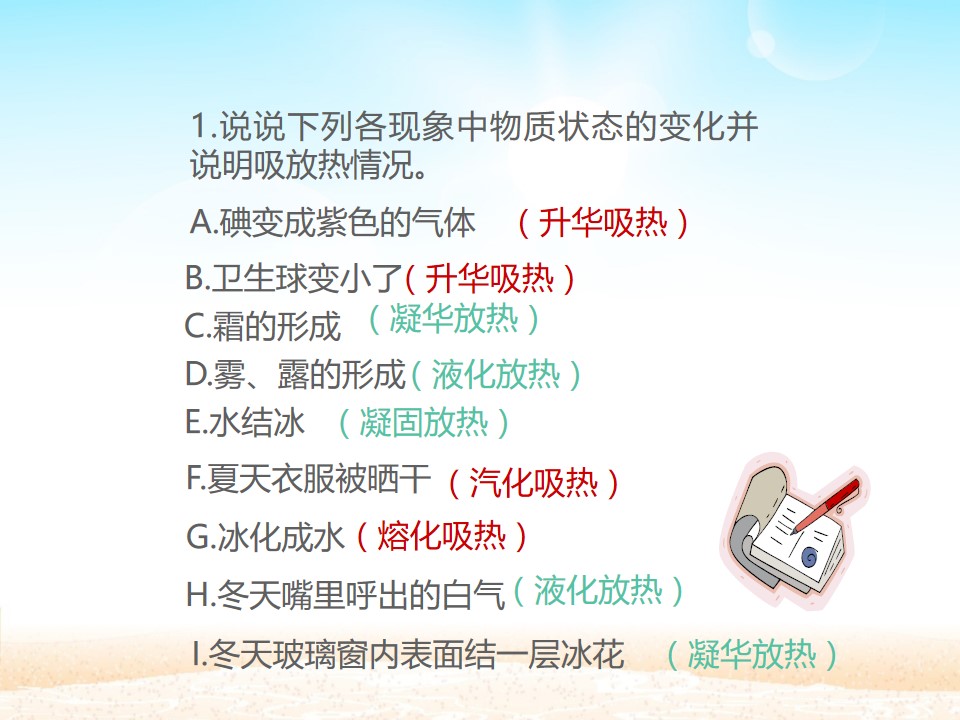 1.说说下列各现象中物质状态的变化并说明吸放热情况。

A.碘变成紫色的气体 （升华吸热）

B.卫生球变小了（升华吸热）

C.霜的形成 （凝华放热）

D.雾、露的形成（液化放热）

E.水结冰 （凝固放热）

F.夏天衣服被晒干 （汽化吸热）

G.冰化成水（熔化吸热）

H.冬天嘴里呼出的白气（液化放热）

I.冬天玻璃窗内表面结一层冰花 （凝华放热）